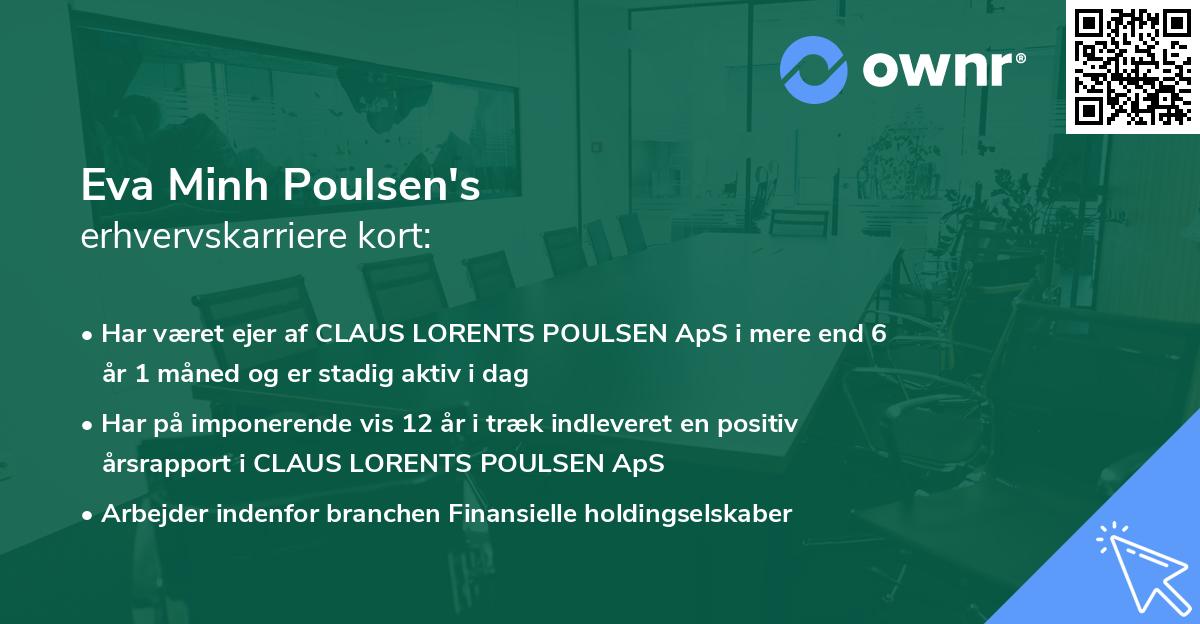 ownr®

Eva Minh Poulsen's
erhvervskarriere kort:

• Har været ejer af CLAUS LORENTS POULSEN ApS i mere end 6 år 1 måned og er stadig aktiv i dag

• Har på imponerende vis 12 år i træk indleveret en positiv årsrapport i CLAUS LORENTS POULSEN ApS

• Arbejder indenfor branchen Finansielle holdingselskaber